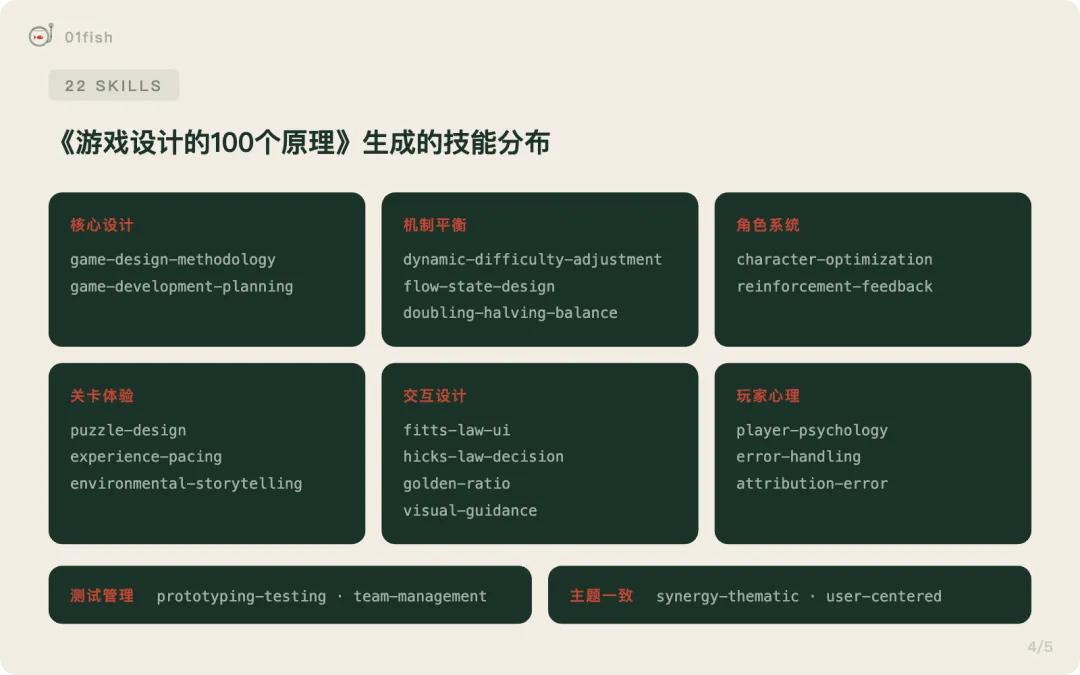 01fish

22 SKILLS

《游戏设计的100个原理》生成的技能分布

核心设计
game-design-methodology
game-development-planning

机制平衡
dynamic-difficulty-adjustment
flow-state-design
doubling-halving-balance

角色系统
character-optimization
reinforcement-feedback

关卡体验
puzzle-design
experience-pacing
environmental-storytelling

交互设计
fitts-law-ui
hicks-law-decision
golden-ratio
visual-guidance

玩家心理
player-psychology
error-handling
attribution-error

测试管理 prototyping-testing · team-management

主题一致 synergy-thematic · user-centered

4/5